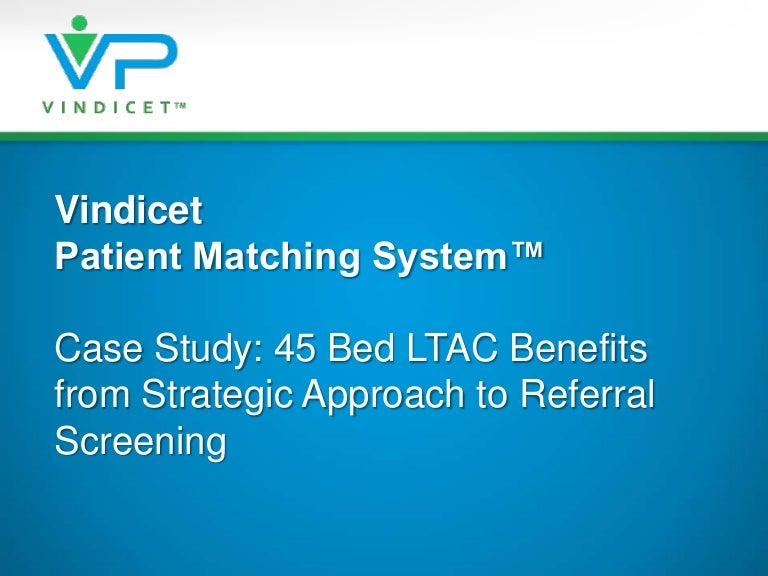 VP
VINDICET™

Vindicet
Patient Matching System™

Case Study: 45 Bed LTAC Benefits from Strategic Approach to Referral Screening